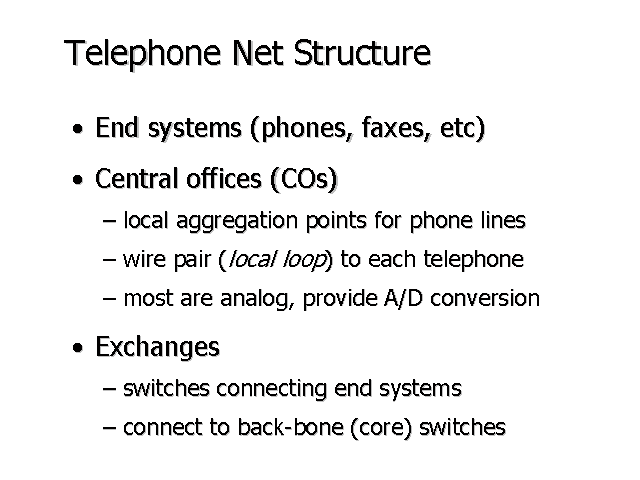 Telephone Net Structure

• End systems (phones, faxes, etc)

• Central offices (COs)

– local aggregation points for phone lines

– wire pair (local loop) to each telephone

– most are analog, provide A/D conversion

• Exchanges

– switches connecting end systems

– connect to back-bone (core) switches